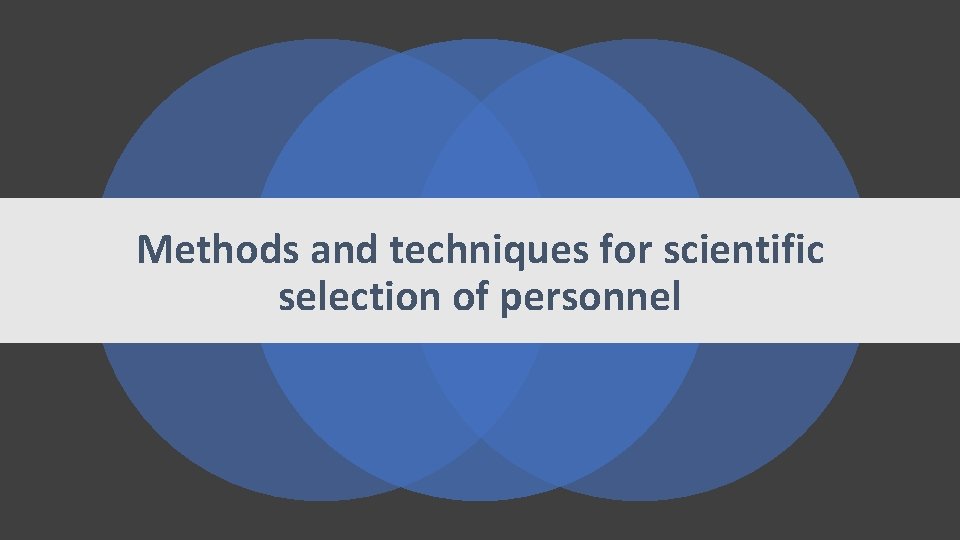 Methods and techniques for scientific selection of personnel